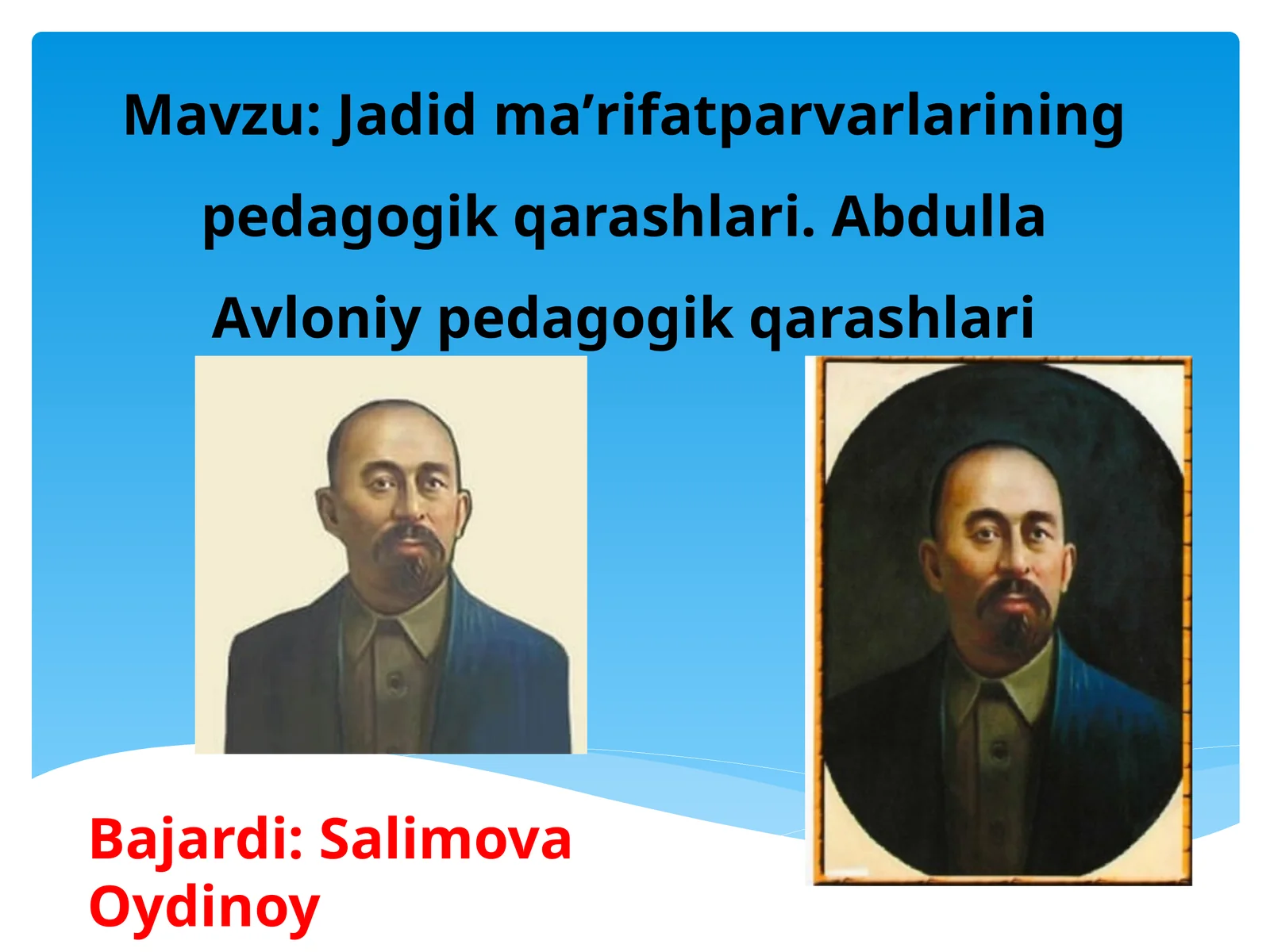 Mavzu: Jadid ma’rifatparvarlarining pedagogik qarashlari. Abdulla Avloniy pedagogik qarashlari

Bajardi: Salimova Oydinoy